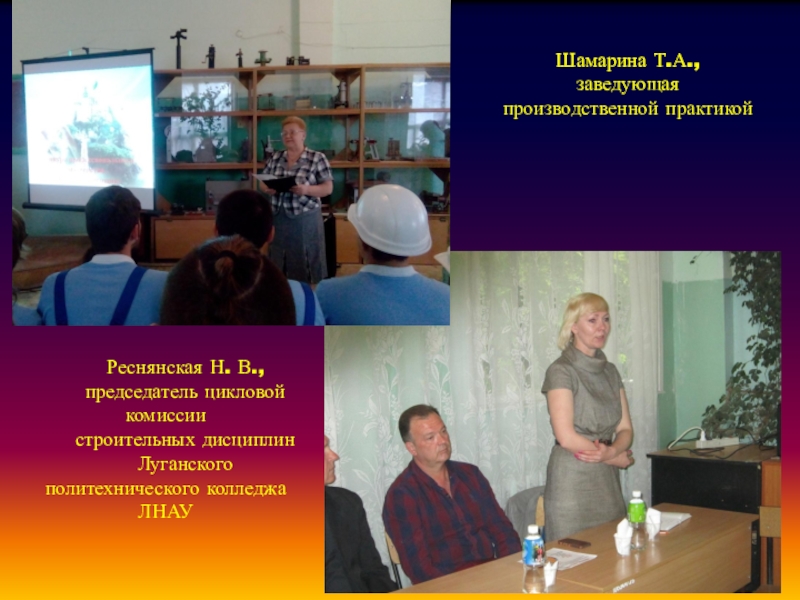 Шамарина Т.А.,
заведующая
производственной практикой

Реснянская Н. В.,
председатель цикловой комиссии
строительных дисциплин
Луганского
политехнического колледжа
ЛНАУ